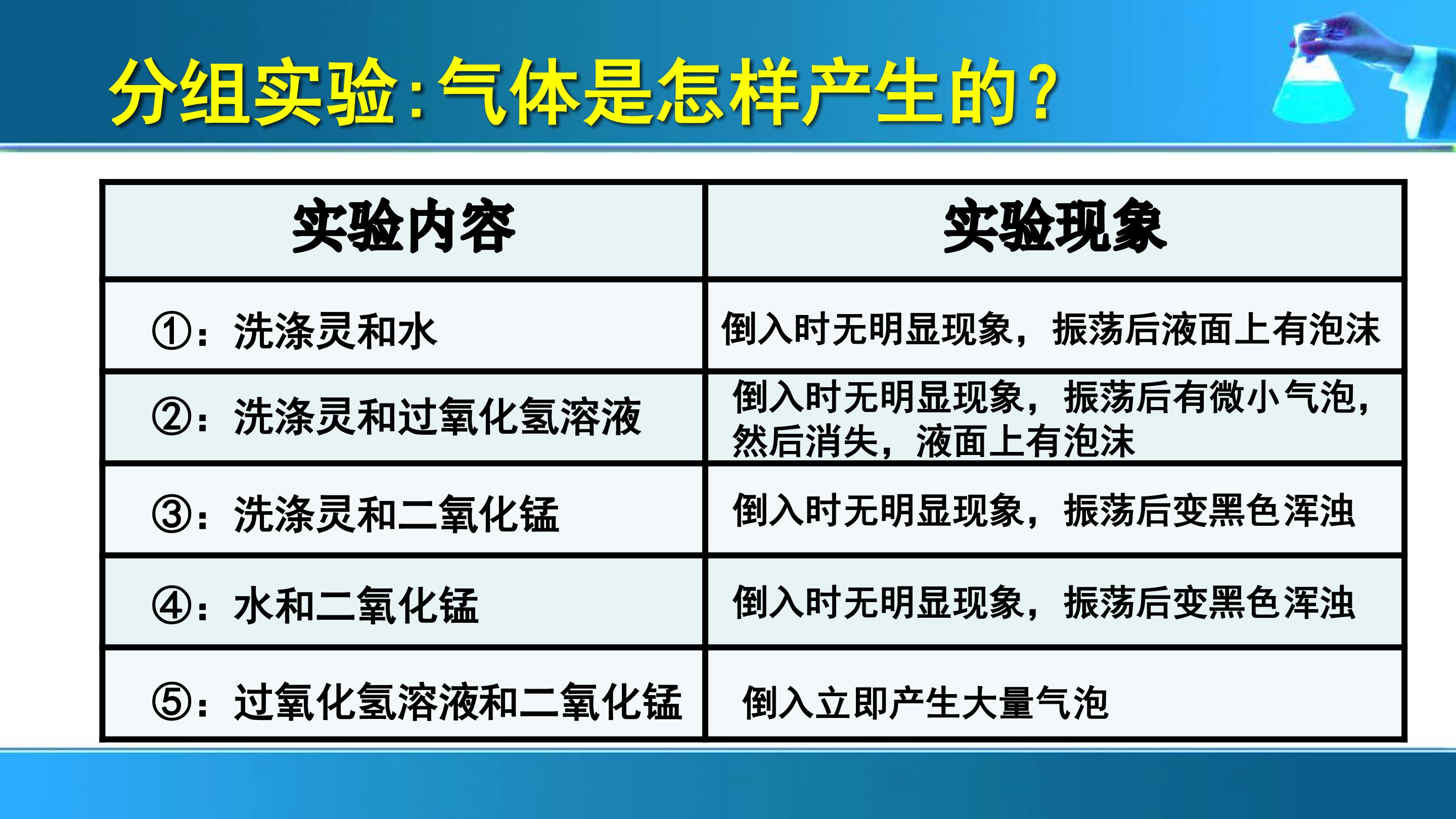 分组实验:气体是怎样产生的?

| 实验内容 | 实验现象 |
|---|---|
| ①:洗涤灵和水 | 倒入时无明显现象,振荡后液面上有泡沫 |
| ②:洗涤灵和过氧化氢溶液 | 倒入时无明显现象,振荡后有微小气泡,然后消失,液面上有泡沫 |
| ③:洗涤灵和二氧化锰 | 倒入时无明显现象,振荡后变黑色浑浊 |
| ④:水和二氧化锰 | 倒入时无明显现象,振荡后变黑色浑浊 |
| ⑤:过氧化氢溶液和二氧化锰 | 倒入立即产生大量气泡 |